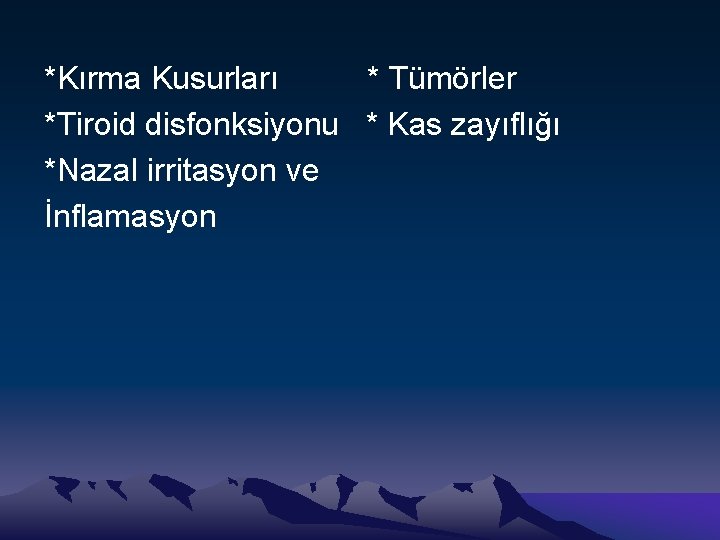 *Kırma Kusurları
*Tiroid disfonksiyonu
*Nazal irritasyon ve İnflamasyon

* Tümörler
* Kas zayıflığı